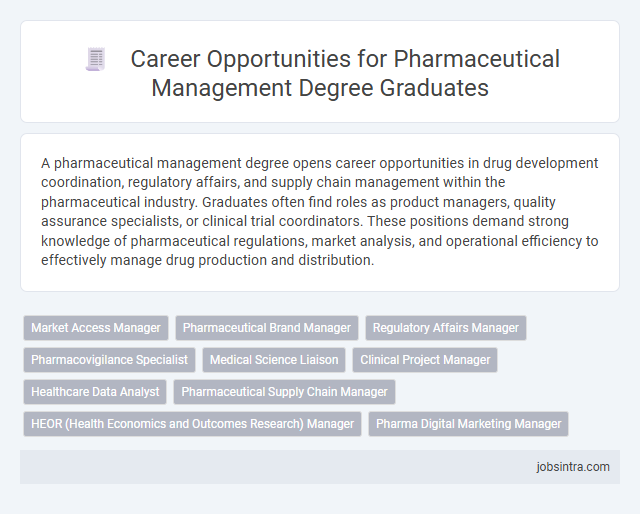 Career Opportunities for Pharmaceutical Management Degree Graduates

A pharmaceutical management degree opens career opportunities in drug development coordination, regulatory affairs, and supply chain management within the pharmaceutical industry. Graduates often find roles as product managers, quality assurance specialists, or clinical trial coordinators. These positions demand strong knowledge of pharmaceutical regulations, market analysis, and operational efficiency to effectively manage drug production and distribution.

Market Access Manager
Pharmaceutical Brand Manager
Regulatory Affairs Manager
Pharmacovigilance Specialist
Medical Science Liaison
Clinical Project Manager
Healthcare Data Analyst
Pharmaceutical Supply Chain Manager
HEOR (Health Economics and Outcomes Research) Manager
Pharma Digital Marketing Manager

jobsintra.com